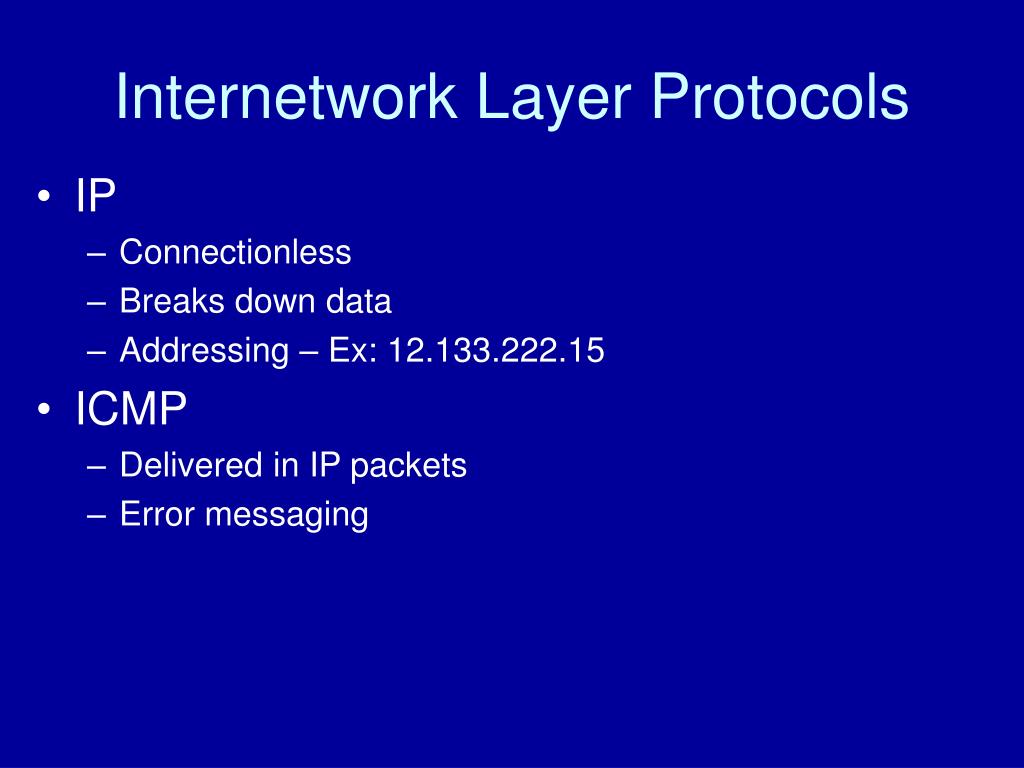 Internetwork Layer Protocols

• IP
– Connectionless
– Breaks down data
– Addressing – Ex: 12.133.222.15

• ICMP
– Delivered in IP packets
– Error messaging